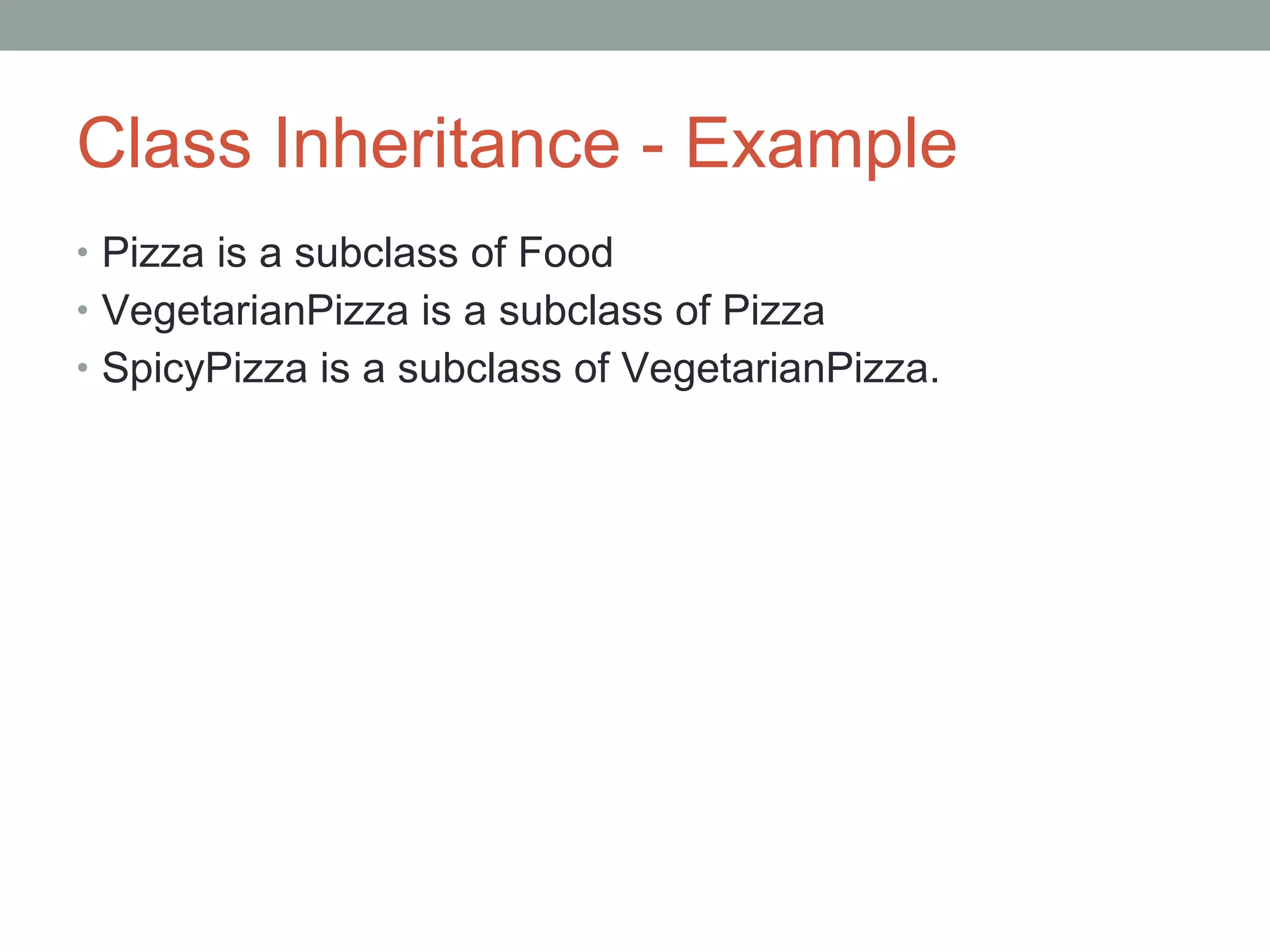 Class Inheritance - Example

• Pizza is a subclass of Food
• VegetarianPizza is a subclass of Pizza
• SpicyPizza is a subclass of VegetarianPizza.